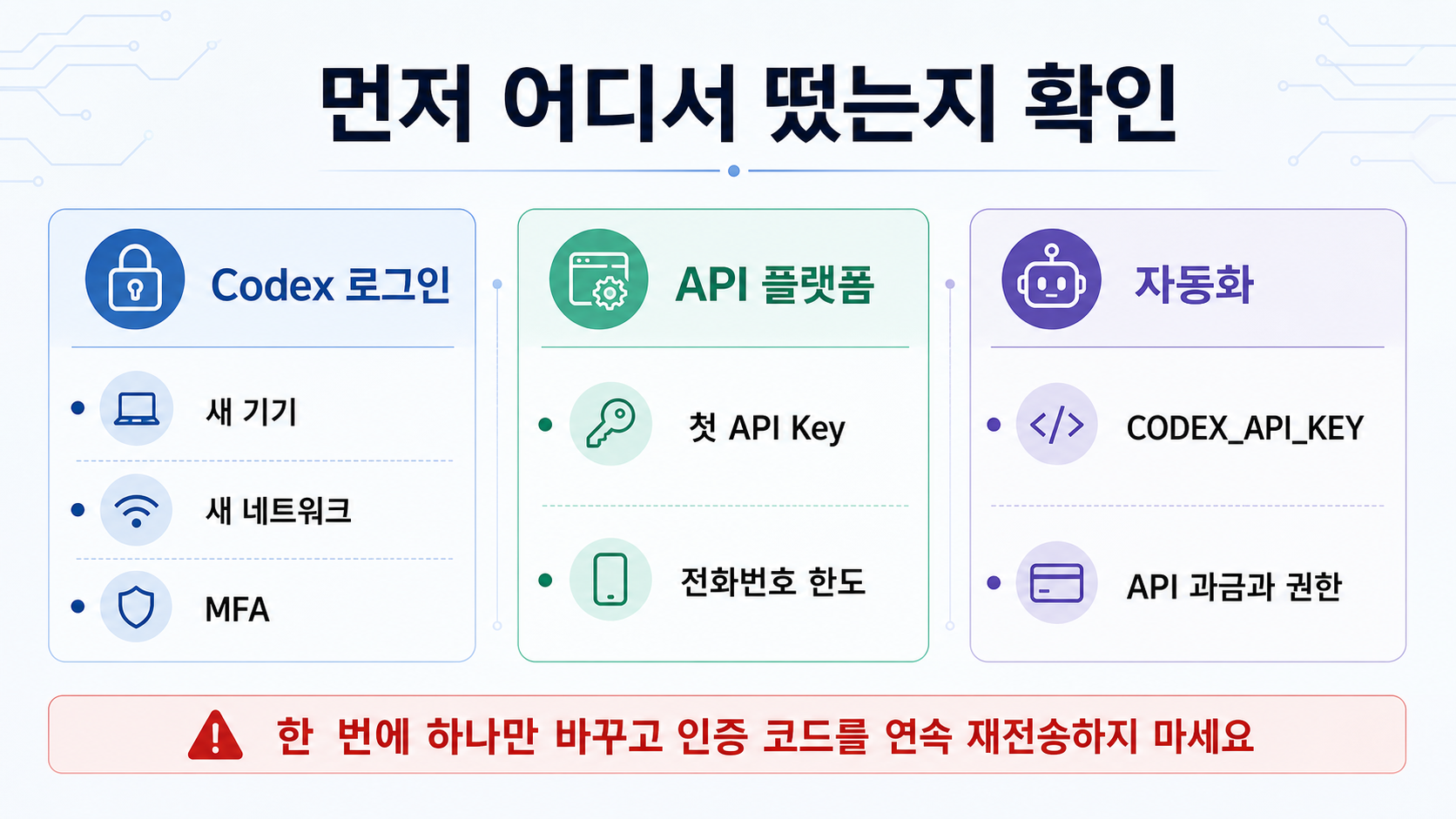 먼저 어디서 떴는지 확인

Codex 로그인

새 기기

새 네트워크

MFA

API 플랫폼

첫 API Key

전화번호 한도

자동화

CODEX_API_KEY

API 과금과 권한

한 번에 하나만 바꾸고 인증 코드를 연속 재전송하지 마세요